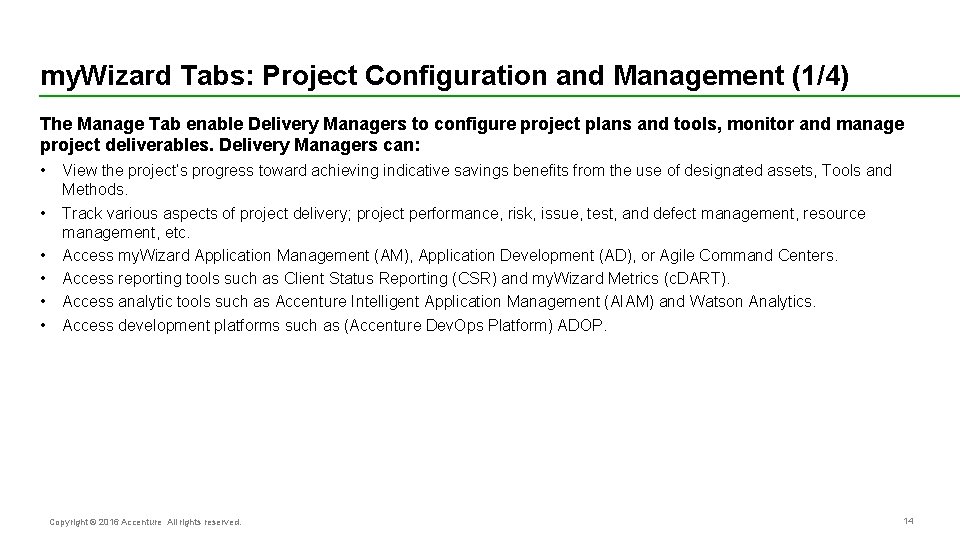 myWizard Tabs: Project Configuration and Management (1/4)

The Manage Tab enable Delivery Managers to configure project plans and tools, monitor and manage project deliverables. Delivery Managers can:

• View the project's progress toward achieving indicative savings benefits from the use of designated assets, Tools and Methods.
• Track various aspects of project delivery; project performance, risk, issue, test, and defect management, resource management, etc.
• Access myWizard Application Management (AM), Application Development (AD), or Agile Command Centers.
• Access reporting tools such as Client Status Reporting (CSR) and myWizard Metrics (cDART).
• Access analytic tools such as Accenture Intelligent Application Management (AIAM) and Watson Analytics.
• Access development platforms such as (Accenture DevOps Platform) ADOP.

Copyright © 2016 Accenture All rights reserved.

14